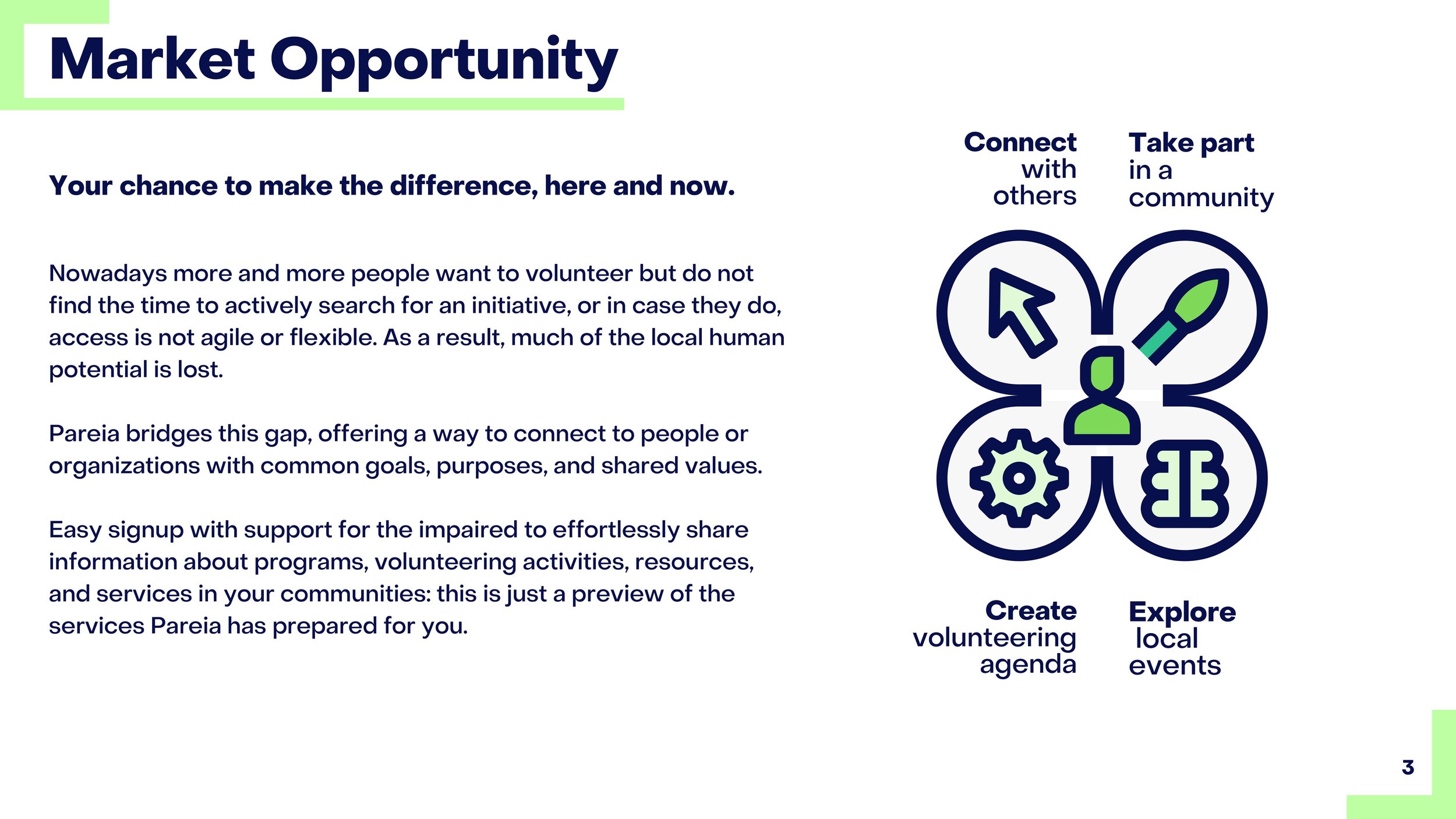 Market Opportunity

Your chance to make the difference, here and now.

Nowadays more and more people want to volunteer but do not find the time to actively search for an initiative, or in case they do, access is not agile or flexible. As a result, much of the local human potential is lost.

Pareia bridges this gap, offering a way to connect to people or organizations with common goals, purposes, and shared values.

Easy signup with support for the impaired to effortlessly share information about programs, volunteering activities, resources, and services in your communities: this is just a preview of the services Pareia has prepared for you.

Connect with others

Take part in a community

Create volunteering agenda

Explore local events

3